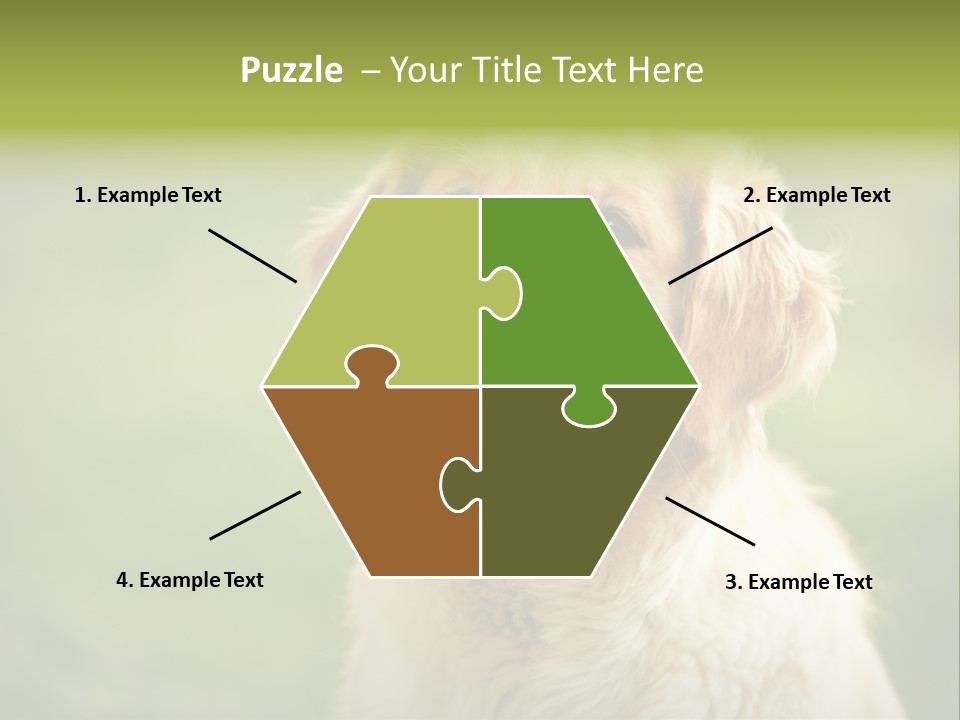 Puzzle – Your Title Text Here

1. Example Text

2. Example Text

4. Example Text

3. Example Text